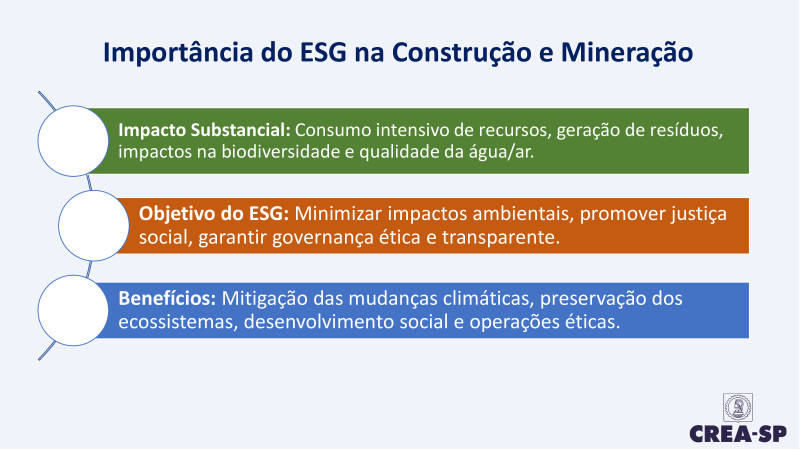 Importância do ESG na Construção e Mineração

Impacto Substancial: Consumo intensivo de recursos, geração de resíduos, impactos na biodiversidade e qualidade da água/ar.

Objetivo do ESG: Minimizar impactos ambientais, promover justiça social, garantir governança ética e transparente.

Benefícios: Mitigação das mudanças climáticas, preservação dos ecossistemas, desenvolvimento social e operações éticas.

CREA-SP